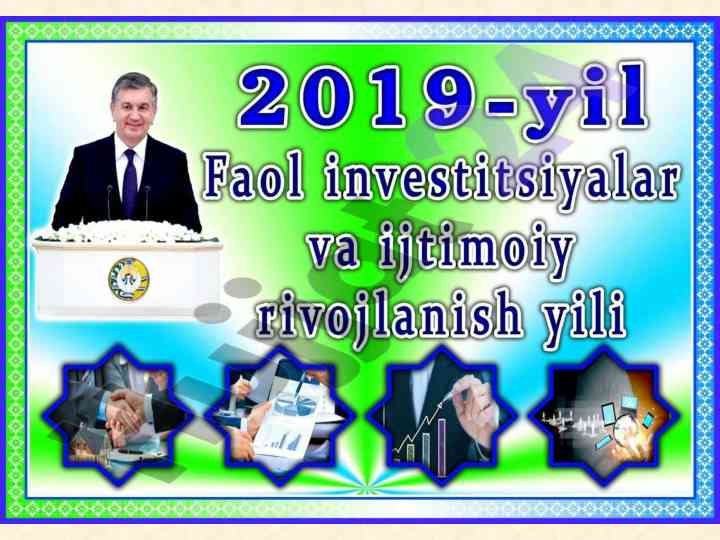 2019-yil
Faol investitsiyalar va ijtimoiy rivojlanish yili